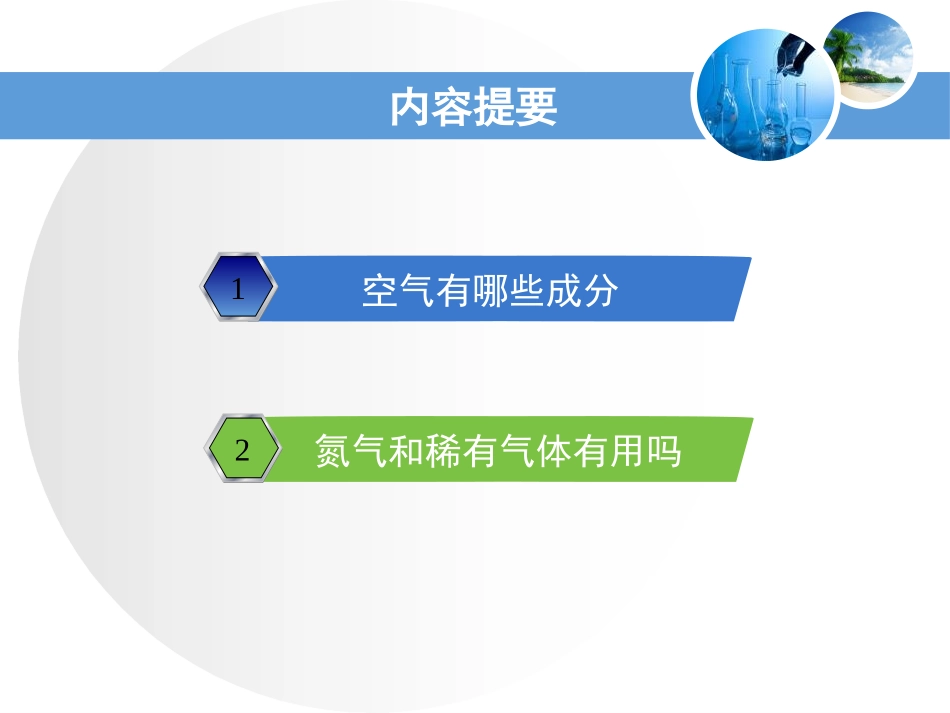 内容提要

1 空气有哪些成分

2 氮气和稀有气体有用吗